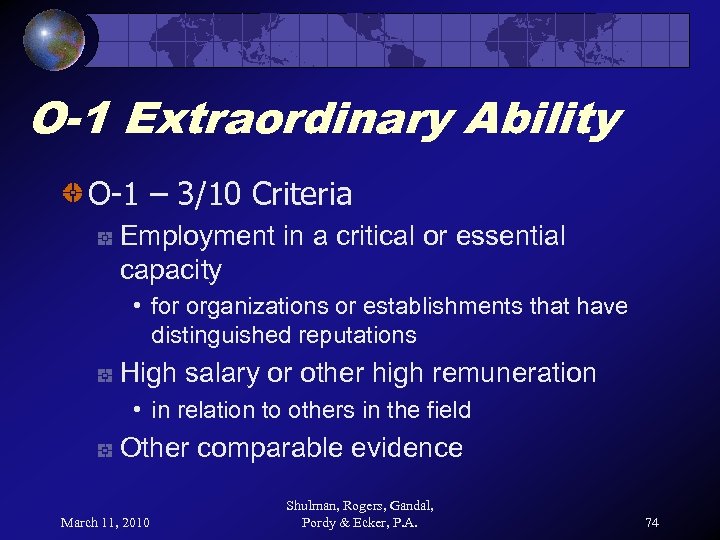 O-1 Extraordinary Ability

O-1 – 3/10 Criteria

Employment in a critical or essential capacity

• for organizations or establishments that have distinguished reputations

High salary or other high remuneration

• in relation to others in the field

Other comparable evidence

March 11, 2010

Shulman, Rogers, Gandal, Pordy & Ecker, P.A.

74